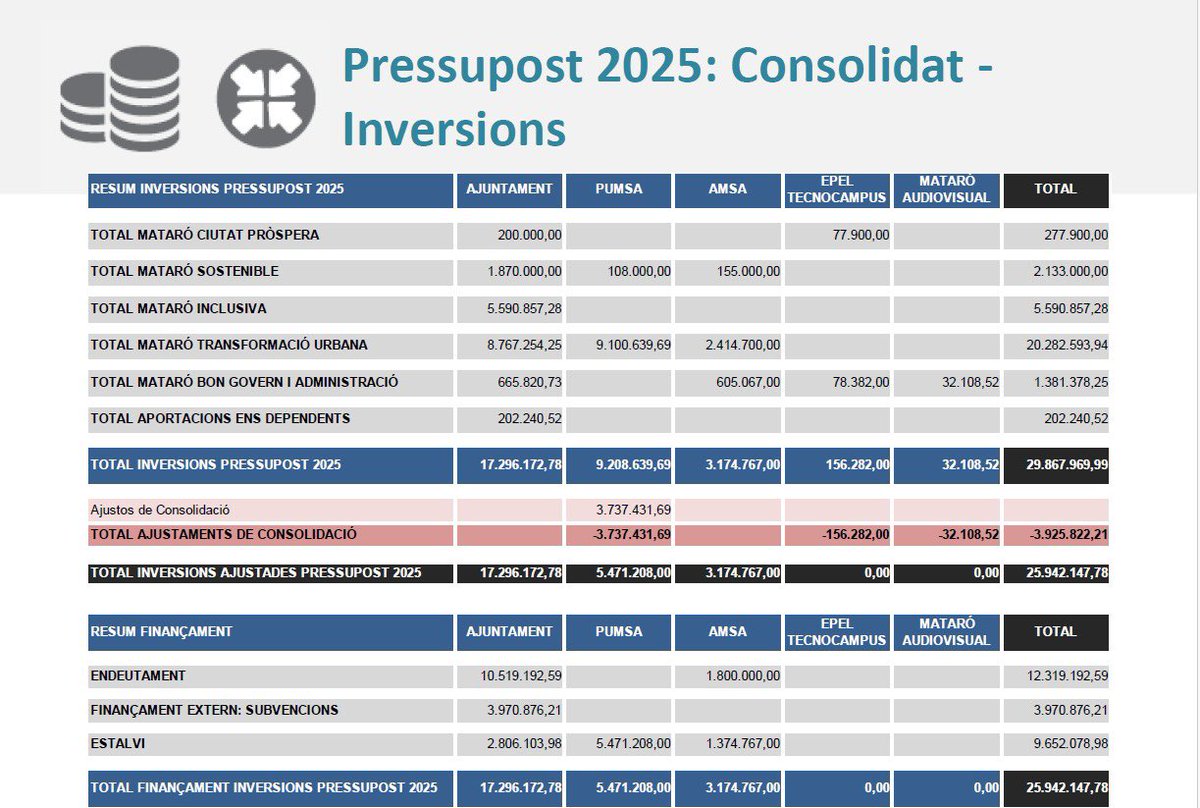 Pressupost 2025: Consolidat - Inversions

| RESUM INVERSIONS PRESSUPOST 2025 | AJUNTAMENT | PUMSA | AMSA | EPEL TECNOCAMPUS | MATARÓ AUDIOVISUAL | TOTAL |
|---|---|---|---|---|---|---|
| TOTAL MATARÓ CIUTAT PRÒSPERA | 200.000,00 | | | 77.900,00 | | 277.900,00 |
| TOTAL MATARÓ SOSTENIBLE | 1.870.000,00 | 108.000,00 | 155.000,00 | | | 2.133.000,00 |
| TOTAL MATARÓ INCLUSIVA | 5.590.857,28 | | | | | 5.590.857,28 |
| TOTAL MATARÓ TRANSFORMACIÓ URBANA | 8.767.254,25 | 9.100.639,69 | 2.414.700,00 | | | 20.282.593,94 |
| TOTAL MATARÓ BON GOVERN I ADMINISTRACIÓ | 665.820,73 | | 605.067,00 | 78.382,00 | 32.108,52 | 1.381.378,25 |
| TOTAL APORTACIONS ENS DEPENDENTS | 202.240,52 | | | | | 202.240,52 |
| TOTAL INVERSIONS PRESSUPOST 2025 | 17.296.172,78 | 9.208.639,69 | 3.174.767,00 | 156.282,00 | 32.108,52 | 29.867.969,99 |
| Ajustos de Consolidació | | 3.737.431,69 | | | | |
| TOTAL AJUSTAMENTS DE CONSOLIDACIÓ | | -3.737.431,69 | | -156.282,00 | -32.108,52 | -3.925.822,21 |
| TOTAL INVERSIONS AJUSTADES PRESSUPOST 2025 | 17.296.172,78 | 5.471.208,00 | 3.174.767,00 | 0,00 | 0,00 | 25.942.147,78 |

| RESUM FINANÇAMENT | AJUNTAMENT | PUMSA | AMSA | EPEL TECNOCAMPUS | MATARÓ AUDIOVISUAL | TOTAL |
|---|---|---|---|---|---|---|
| ENDEUTAMENT | 10.519.192,59 | | 1.800.000,00 | | | 12.319.192,59 |
| FINANÇAMENT EXTERN: SUBVENCIONS | 3.970.876,21 | | | | | 3.970.876,21 |
| ESTALVI | 2.806.103,98 | 5.471.208,00 | 1.374.767,00 | | | 9.652.078,98 |
| TOTAL FINANÇAMENT INVERSIONS PRESSUPOST 2025 | 17.296.172,78 | 5.471.208,00 | 3.174.767,00 | 0,00 | 0,00 | 25.942.147,78 |